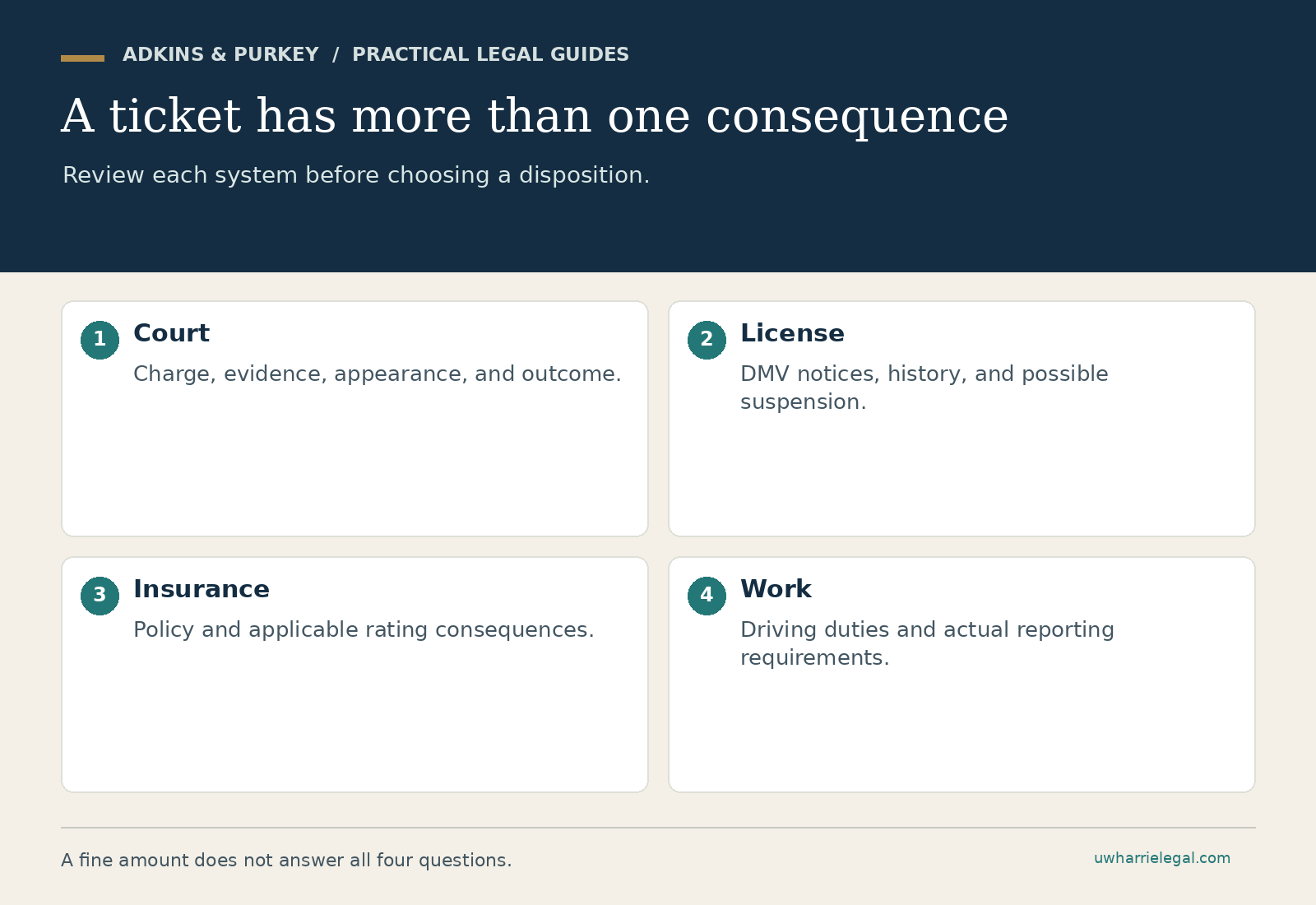 ADKINS & PURKEY / PRACTICAL LEGAL GUIDES

A ticket has more than one consequence

Review each system before choosing a disposition.

1 Court

Charge, evidence, appearance, and outcome.

2 License

DMV notices, history, and possible suspension.

3 Insurance

Policy and applicable rating consequences.

4 Work

Driving duties and actual reporting requirements.

A fine amount does not answer all four questions.

uwharrielegal.com